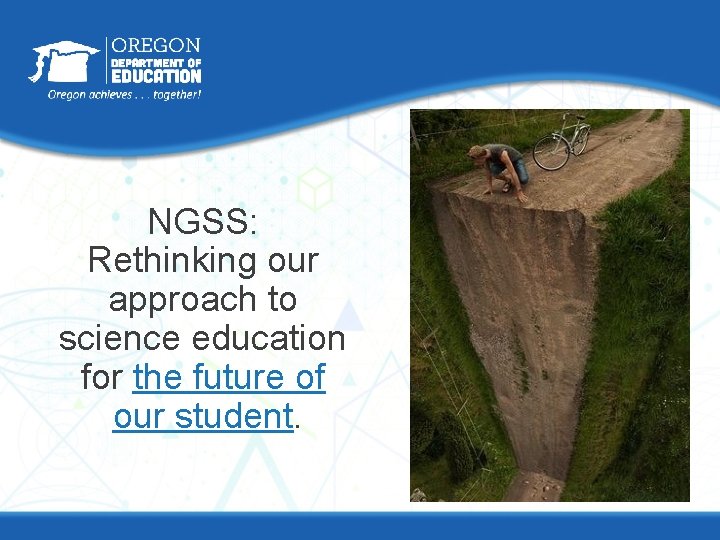 OREGON
DEPARTMENT OF
EDUCATION
Oregon achieves . . . together!

NGSS:
Rethinking our approach to science education for the future of our student.